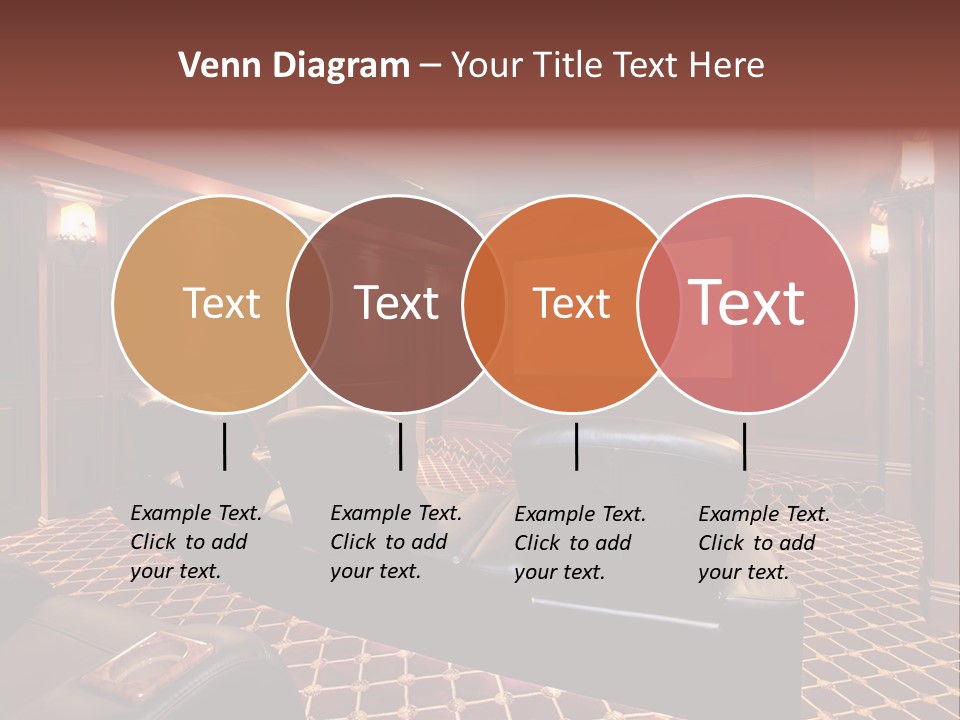 Venn Diagram – Your Title Text Here

Text

Text

Text

Text

Example Text. Click to add your text.

Example Text. Click to add your text.

Example Text. Click to add your text.

Example Text. Click to add your text.